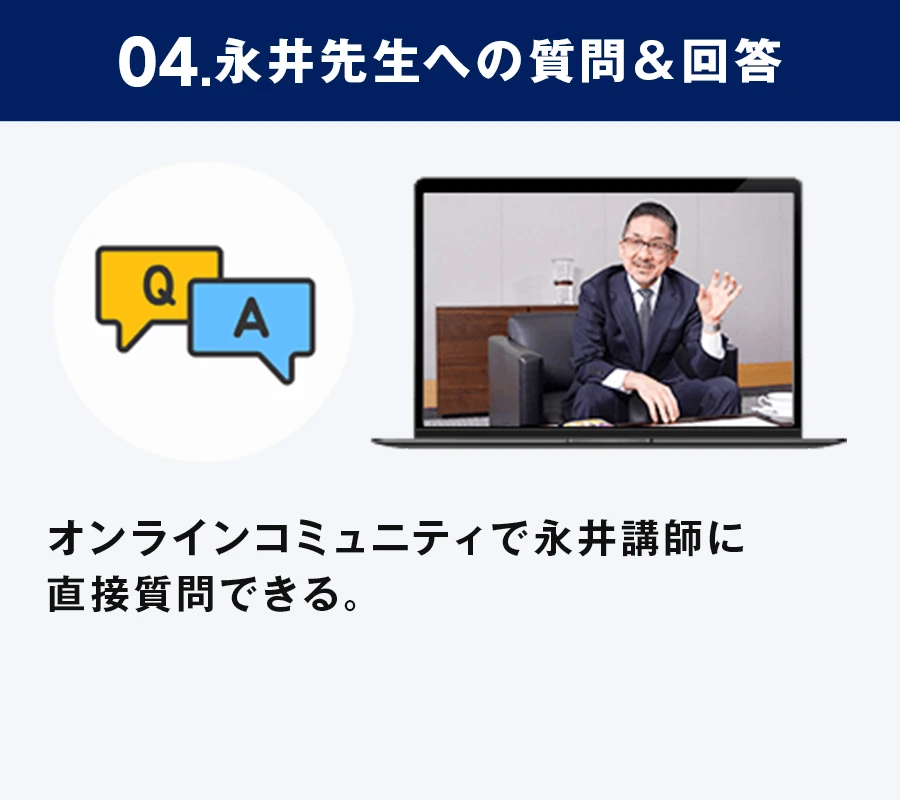 04.永井先生への質問＆回答

Q

A

オンラインコミュニティで永井講師に直接質問できる。